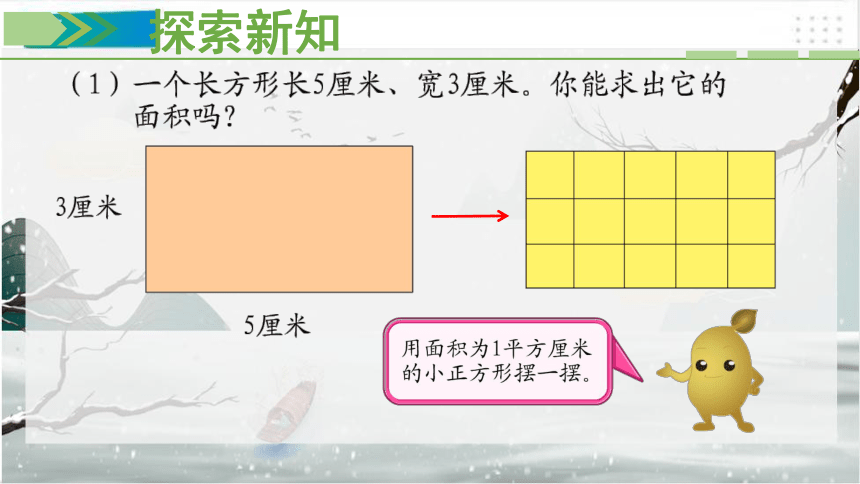 探索新知

（1）一个长方形长5厘米、宽3厘米。你能求出它的面积吗？

3厘米

5厘米

用面积为1平方厘米的小正方形摆一摆。